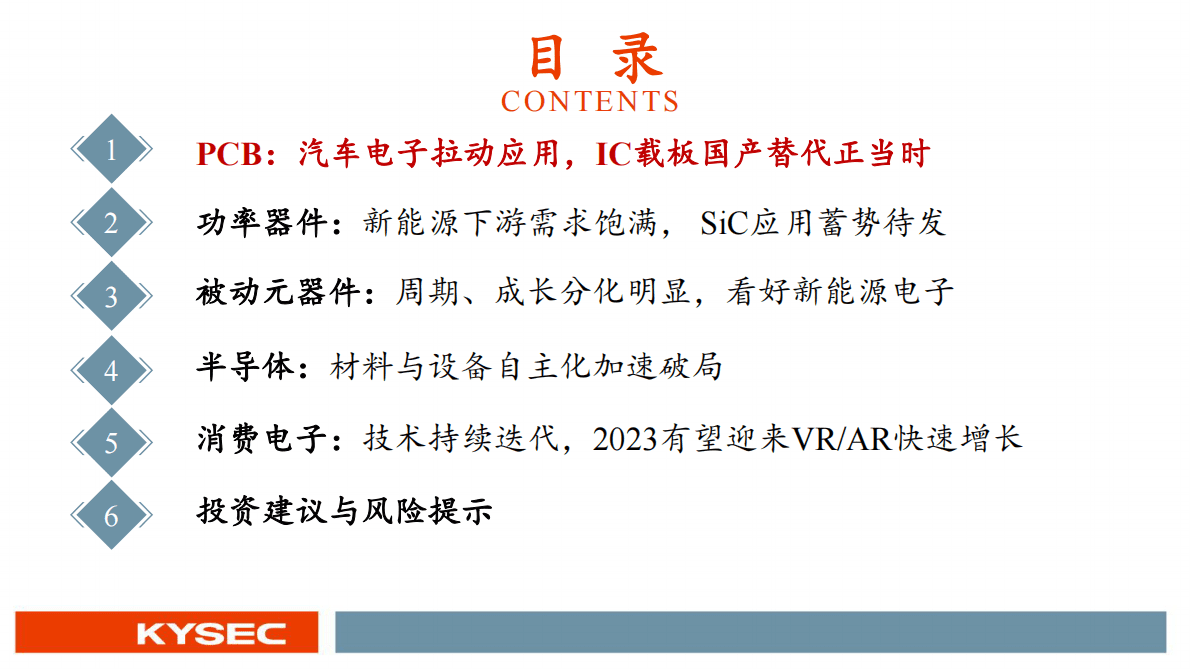 目 录
CONTENTS

1 PCB：汽车电子拉动应用，IC载板国产替代正当时

2 功率器件：新能源下游需求饱满， SiC应用蓄势待发

3 被动元器件：周期、成长分化明显，看好新能源电子

4 半导体：材料与设备自主化加速破局

5 消费电子：技术持续迭代，2023有望迎来VR/AR快速增长

6 投资建议与风险提示

KYSEC